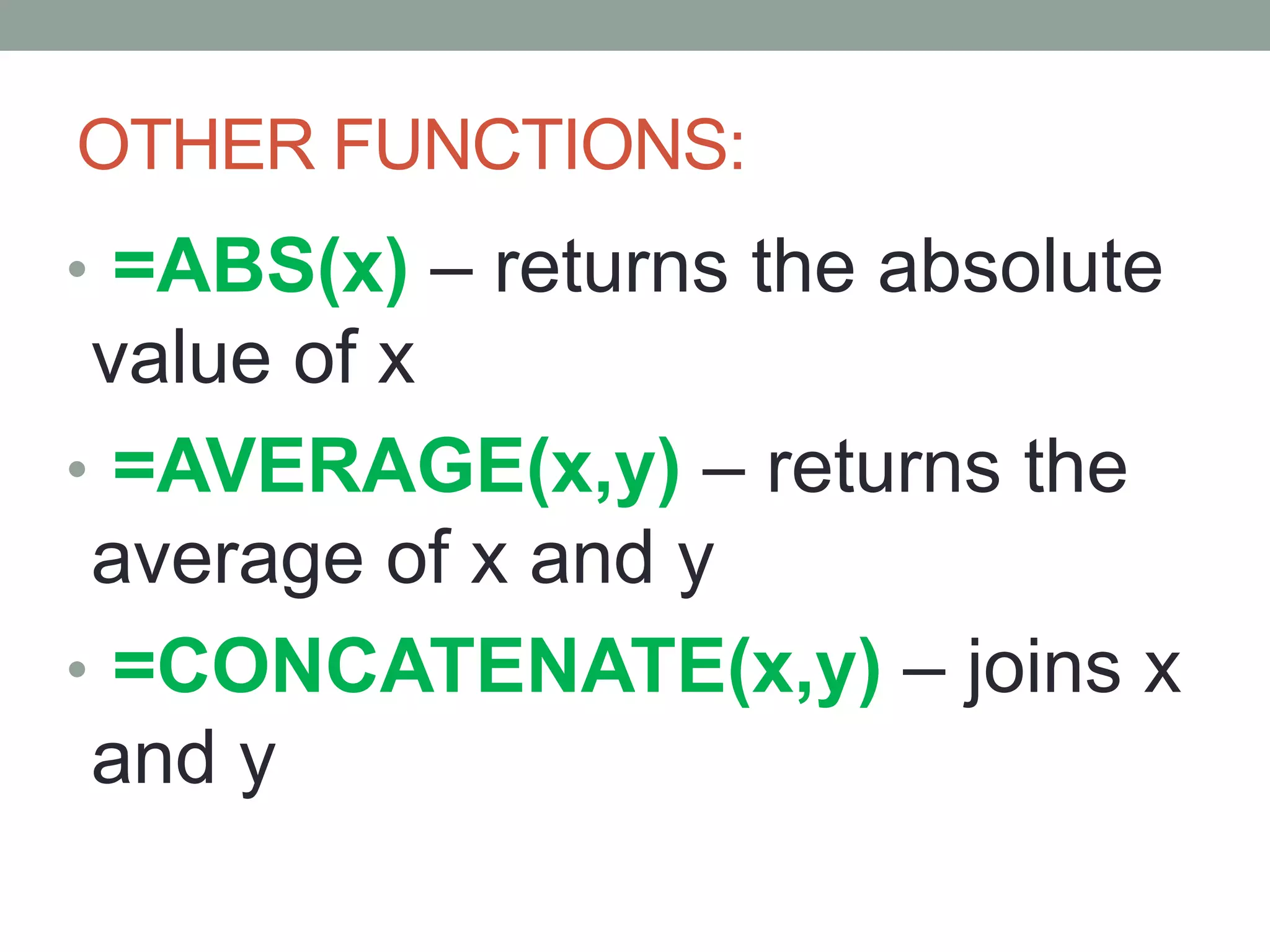 OTHER FUNCTIONS:

• =ABS(x) – returns the absolute value of x
• =AVERAGE(x,y) – returns the average of x and y
• =CONCATENATE(x,y) – joins x and y